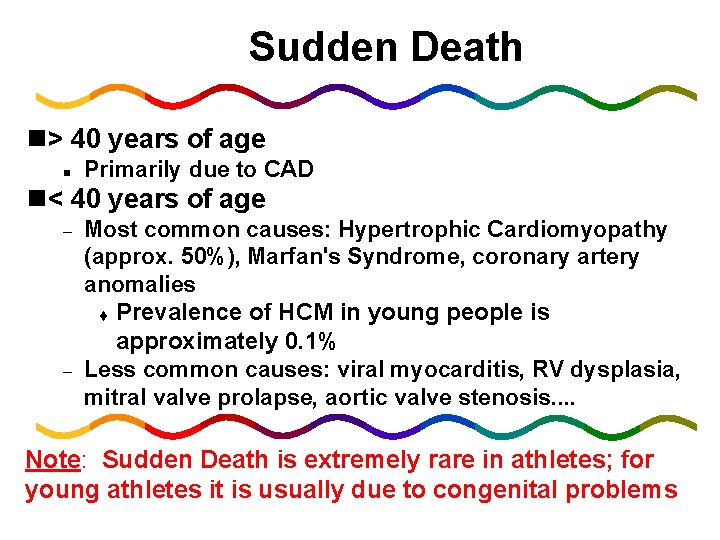 Sudden Death

■> 40 years of age

▪ Primarily due to CAD

■< 40 years of age

– Most common causes: Hypertrophic Cardiomyopathy (approx. 50%), Marfan's Syndrome, coronary artery anomalies

♦ Prevalence of HCM in young people is approximately 0.1%

– Less common causes: viral myocarditis, RV dysplasia, mitral valve prolapse, aortic valve stenosis....

Note: Sudden Death is extremely rare in athletes; for young athletes it is usually due to congenital problems